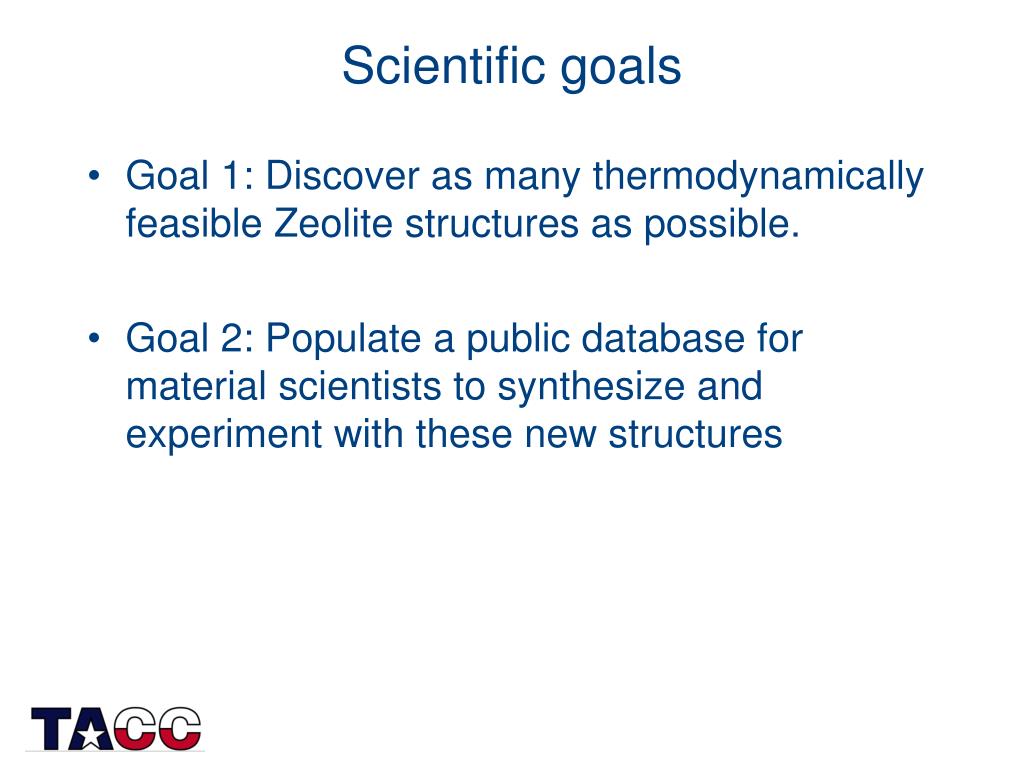 Scientific goals

• Goal 1: Discover as many thermodynamically feasible Zeolite structures as possible.

• Goal 2: Populate a public database for material scientists to synthesize and experiment with these new structures

TACC